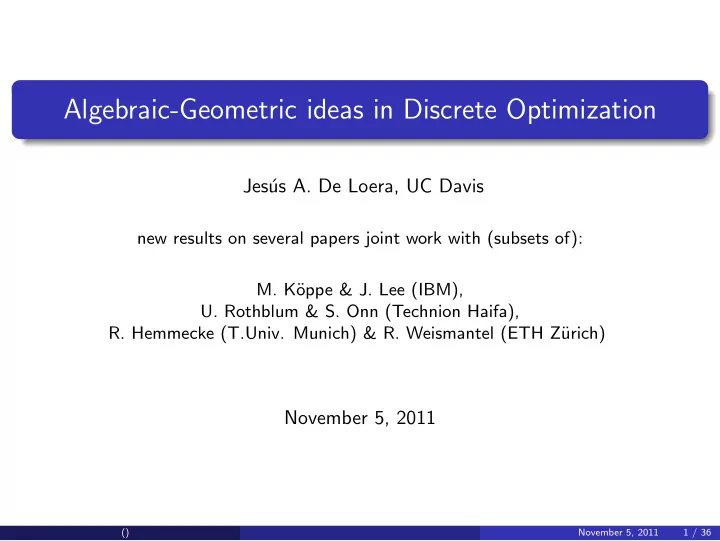 Algebraic-Geometric ideas in Discrete Optimization

Jesús A. De Loera, UC Davis

new results on several papers joint work with (subsets of):

M. Köppe & J. Lee (IBM),
U. Rothblum & S. Onn (Technion Haifa),
R. Hemmecke (T.Univ. Munich) & R. Weismantel (ETH Zürich)

November 5, 2011

() November 5, 2011 1 / 36